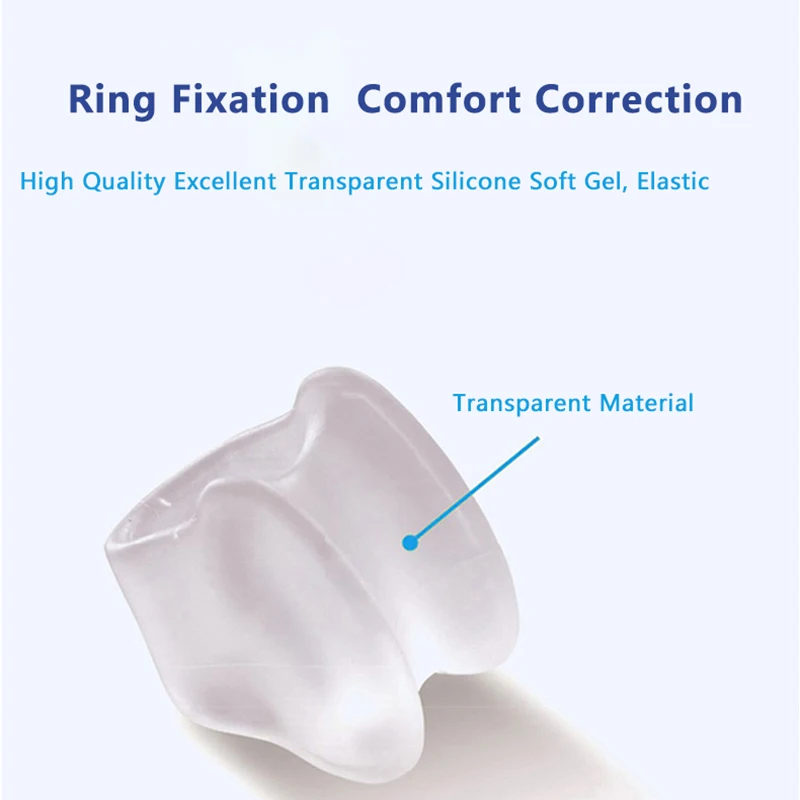 Ring Fixation  Comfort Correction

High Quality Excellent Transparent Silicone Soft Gel, Elastic

Transparent Material